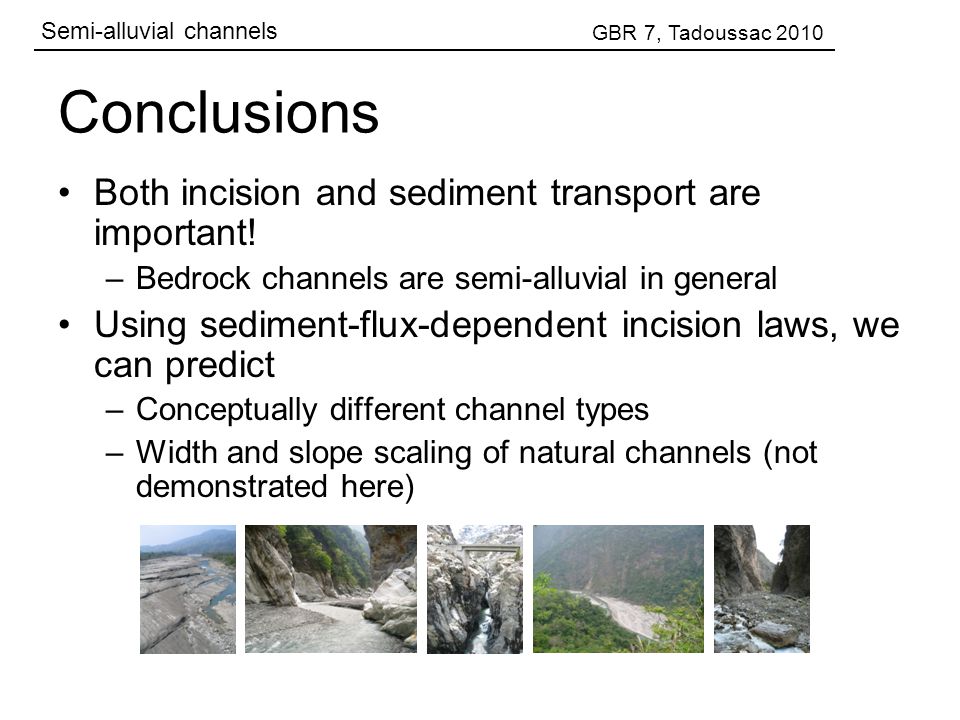 Semi-alluvial channels

GBR 7, Tadoussac 2010

Conclusions

• Both incision and sediment transport are important!
 – Bedrock channels are semi-alluvial in general
• Using sediment-flux-dependent incision laws, we can predict
 – Conceptually different channel types
 – Width and slope scaling of natural channels (not demonstrated here)